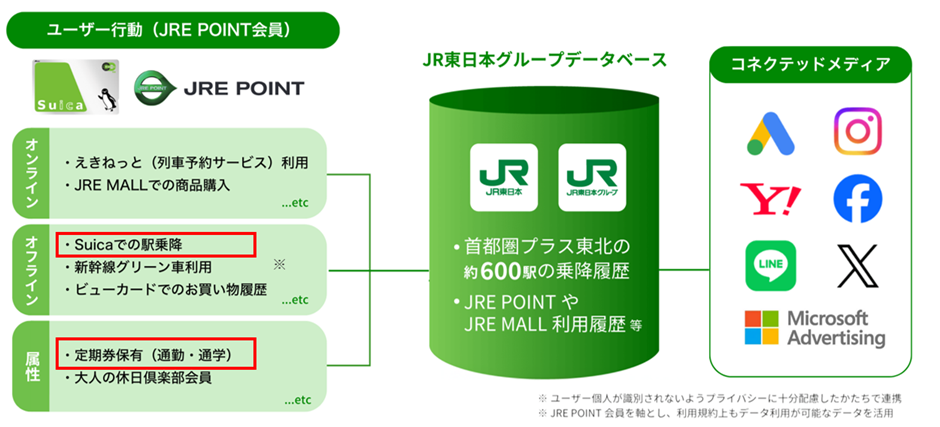 ユーザー行動（JRE POINT会員）

Suica

JRE POINT

オンライン
・えきねっと（列車予約サービス）利用
・JRE MALLでの商品購入
...etc

オフライン
・Suicaでの駅乗降
・新幹線グリーン車利用
・ビューカードでのお買い物履歴
※
...etc

属性
・定期券保有（通勤・通学）
・大人の休日倶楽部会員
...etc

JR東日本グループデータベース

JR
JR東日本

JR
JR東日本グループ

・首都圏プラス東北の約600駅の乗降履歴
・JRE POINT や JRE MALL 利用履歴 等

コネクテッドメディア

Y!

LINE

Microsoft Advertising

※ ユーザー個人が識別されないようプライバシーに十分配慮したかたちで連携
※ JRE POINT 会員を軸とし、利用規約上もデータ利用が可能なデータを活用